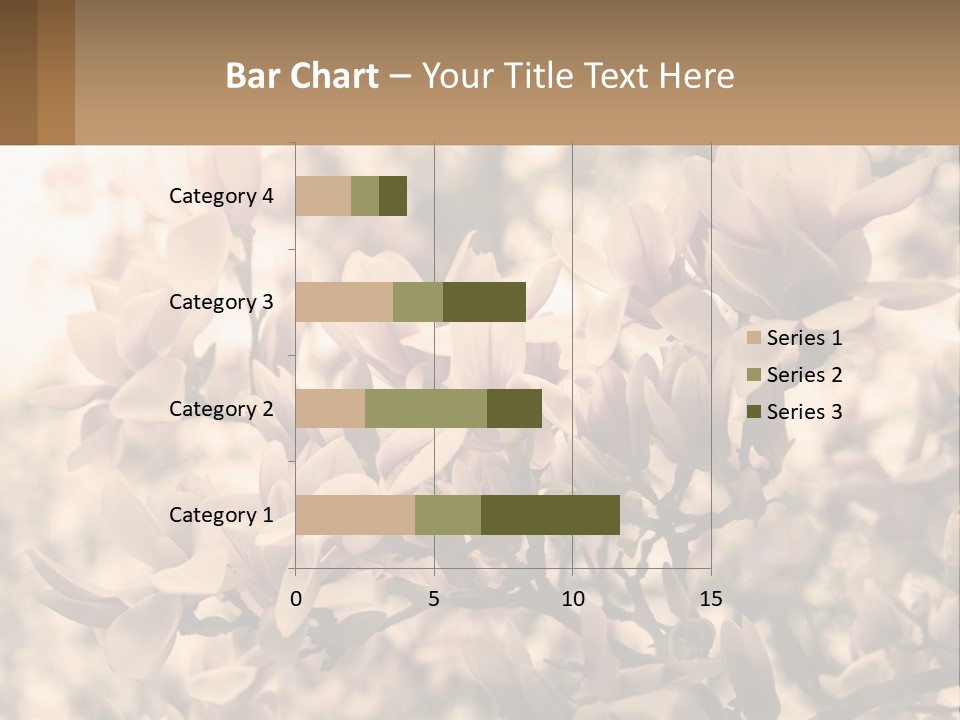 Bar Chart – Your Title Text Here

Category 4
Category 3
Category 2
Category 1

0
5
10
15

Series 1
Series 2
Series 3